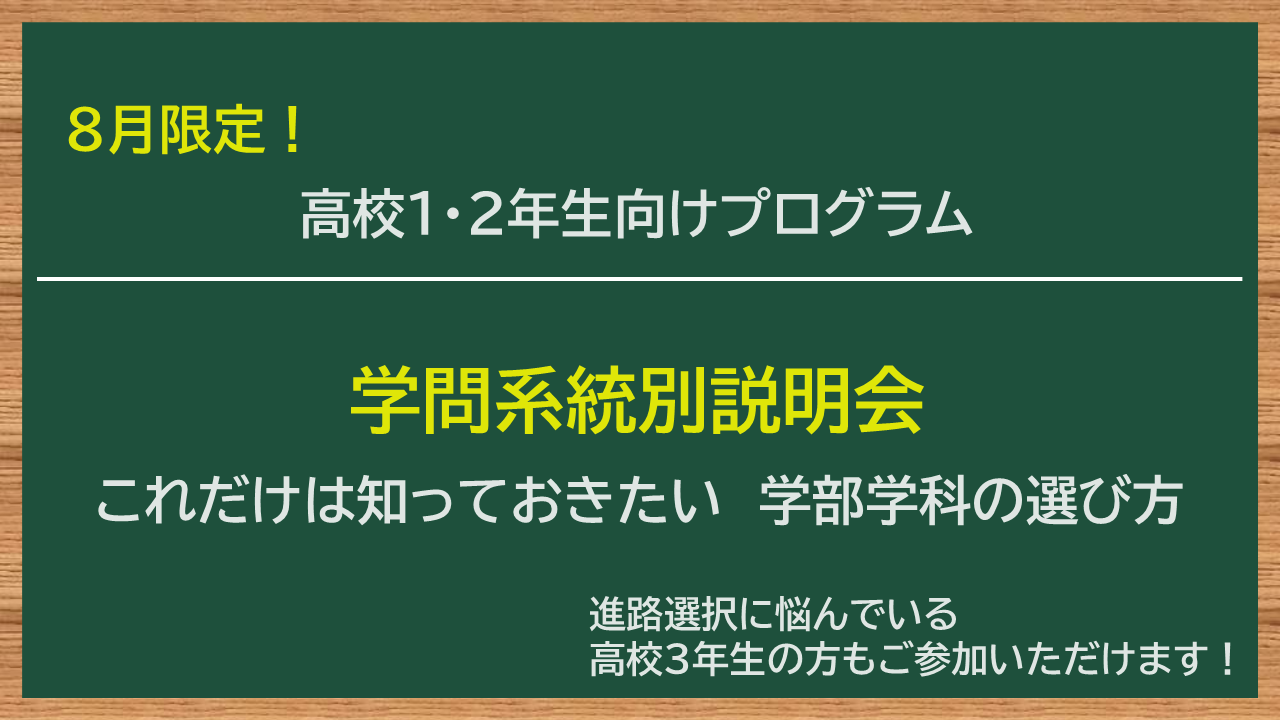 8月限定！

高校1･2年生向けプログラム

学問系統別説明会

これだけは知っておきたい　学部学科の選び方

進路選択に悩んでいる
高校3年生の方もご参加いただけます！